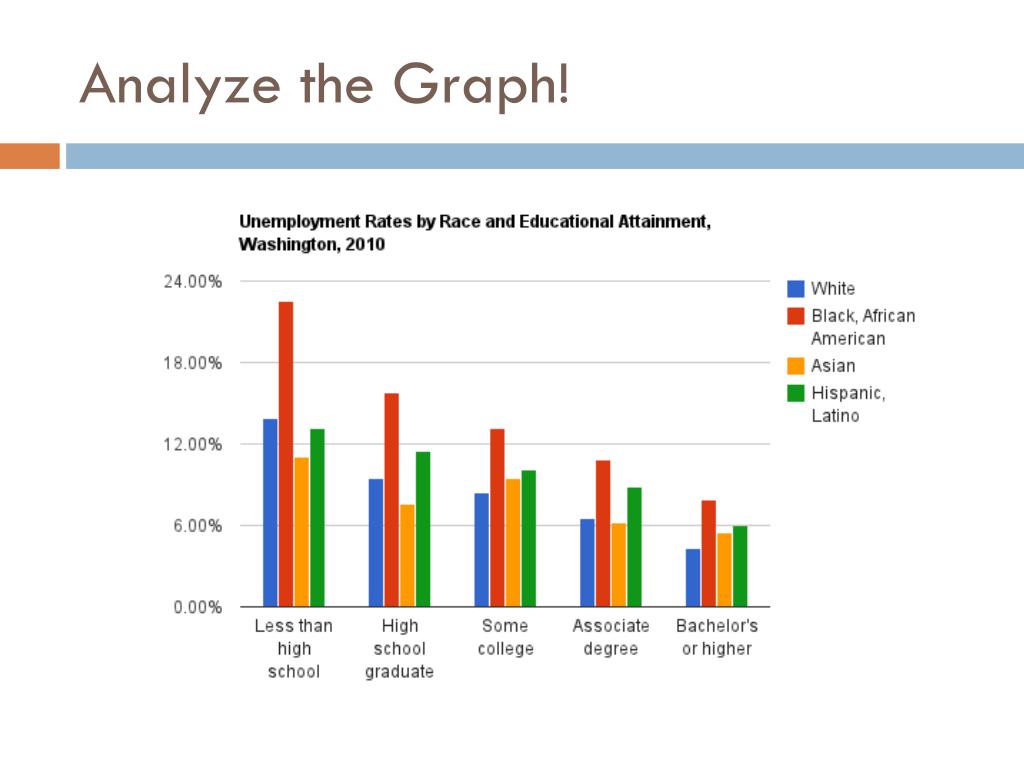 Analyze the Graph!

Unemployment Rates by Race and Educational Attainment, Washington, 2010

24.00%
18.00%
12.00%
6.00%
0.00%

Less than high school
High school graduate
Some college
Associate degree
Bachelor's or higher

White
Black, African American
Asian
Hispanic, Latino